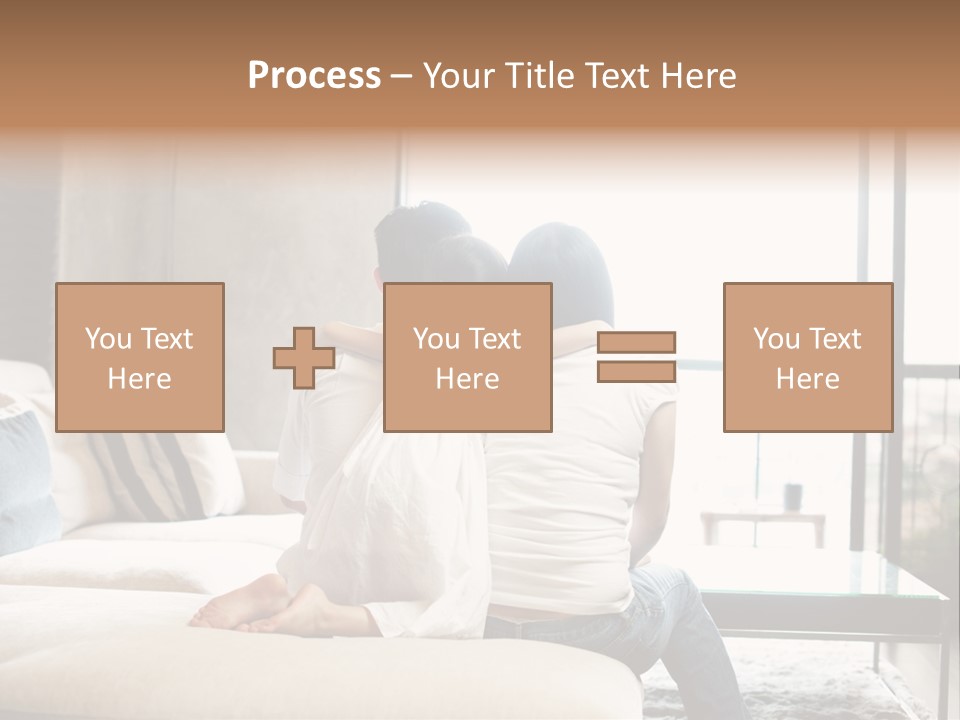 Process – Your Title Text Here

You Text Here

You Text Here

You Text Here